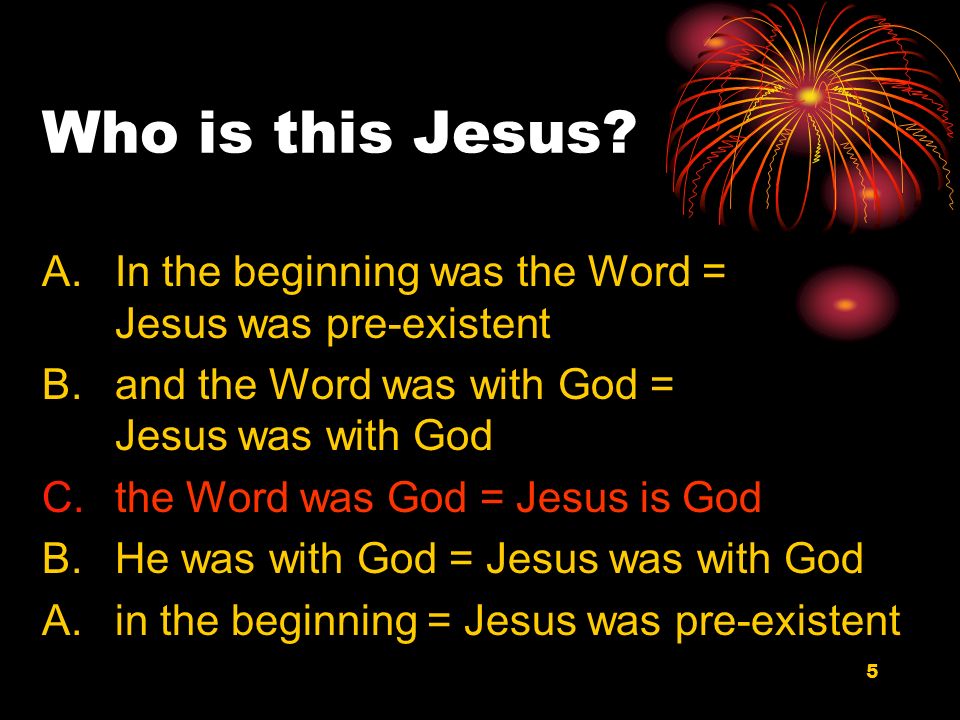 Who is this Jesus?

A. In the beginning was the Word = Jesus was pre-existent
B. and the Word was with God = Jesus was with God
C. the Word was God = Jesus is God
B. He was with God = Jesus was with God
A. in the beginning = Jesus was pre-existent

5